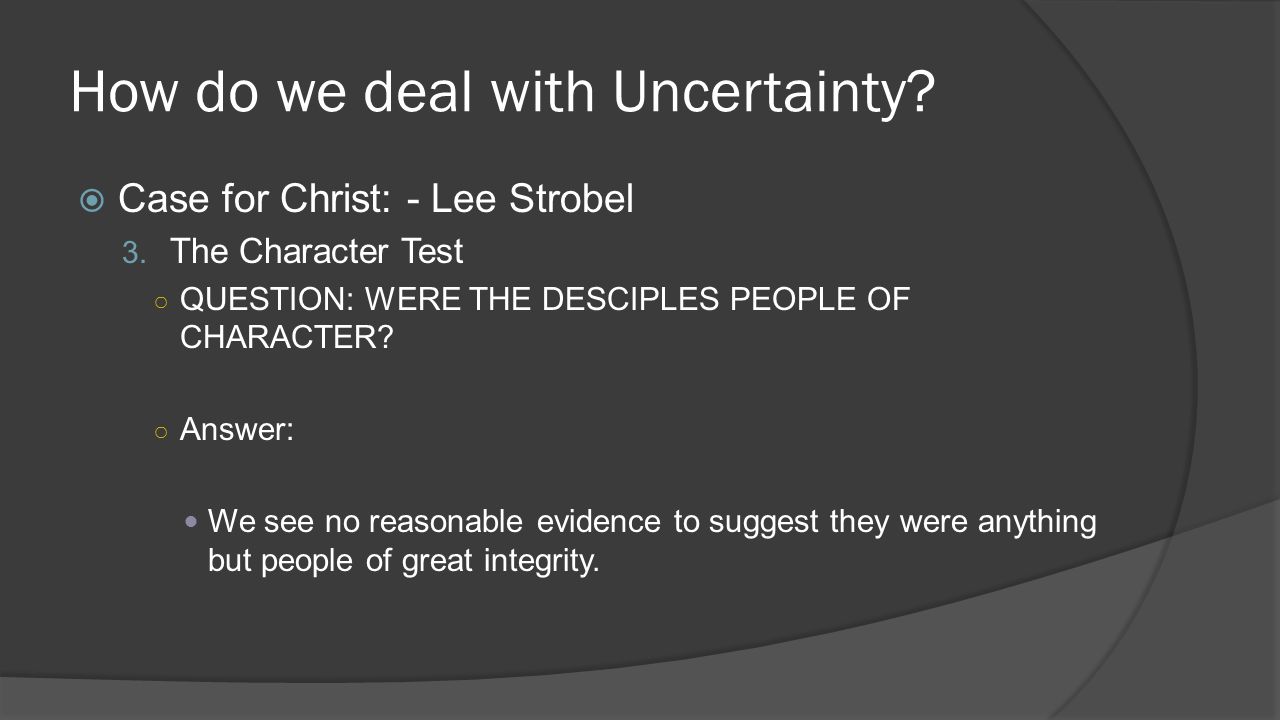 How do we deal with Uncertainty?

Case for Christ: - Lee Strobel

3. The Character Test

QUESTION: WERE THE DESCIPLES PEOPLE OF CHARACTER?

Answer:

We see no reasonable evidence to suggest they were anything but people of great integrity.